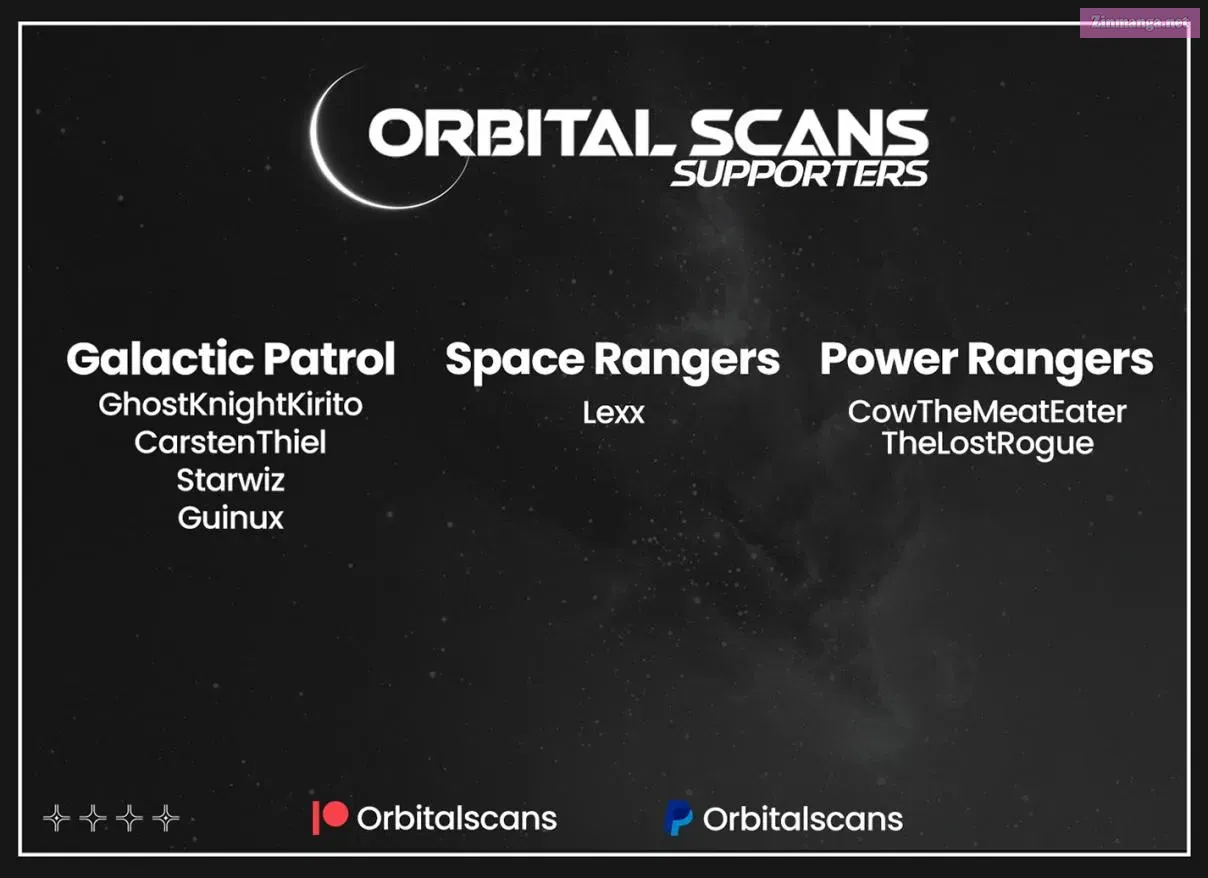 Zinmanga.net

ORBITAL SCANS
SUPPORTERS

Galactic Patrol
GhostKnightKirito
CarstenThiel
Starwiz
Guinux

Space Rangers
Lexx

Power Rangers
CowTheMeatEater
TheLostRogue

Orbitalscans

Orbitalscans